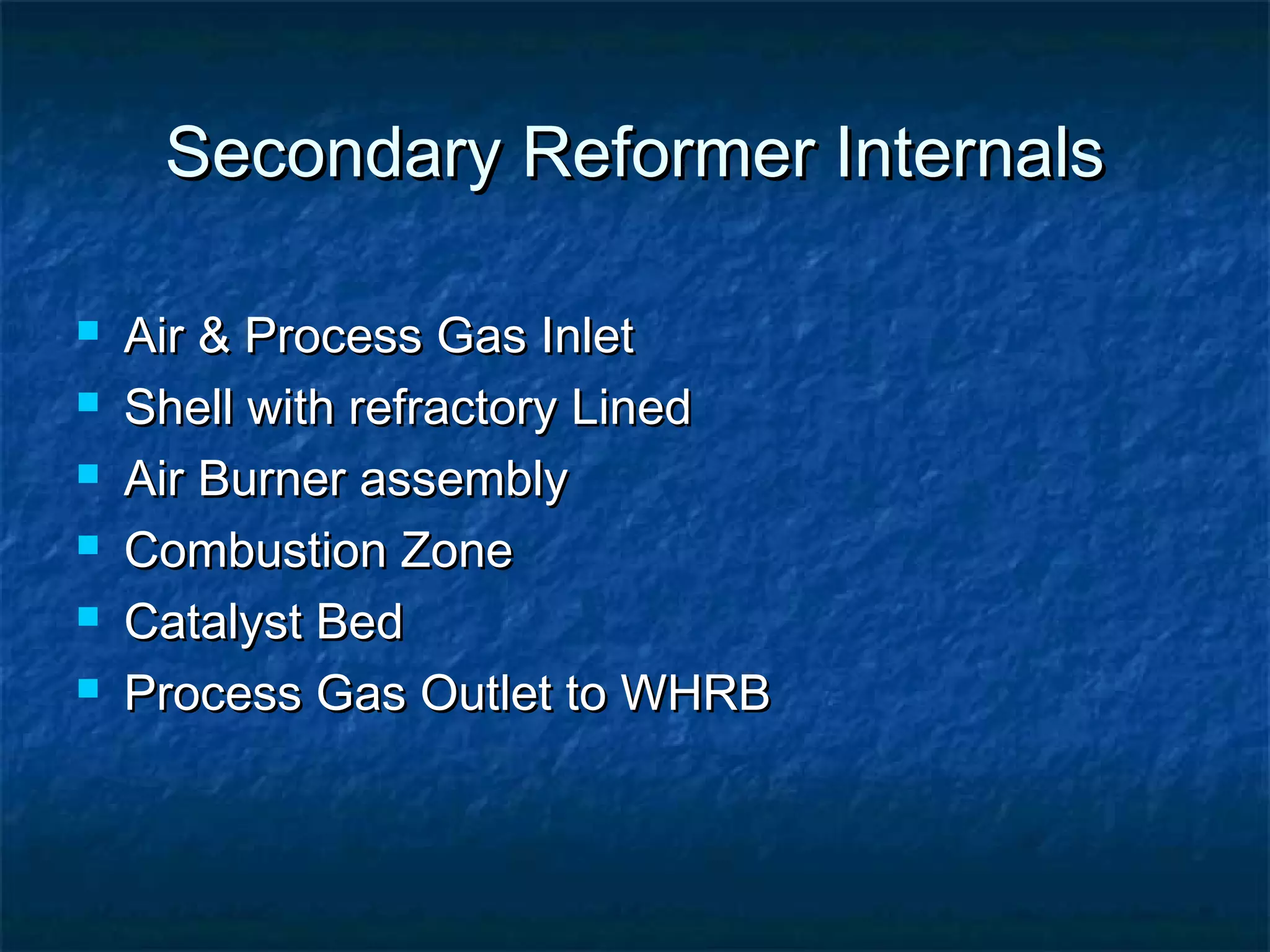 Secondary Reformer Internals

- Air & Process Gas Inlet
- Shell with refractory Lined
- Air Burner assembly
- Combustion Zone
- Catalyst Bed
- Process Gas Outlet to WHRB